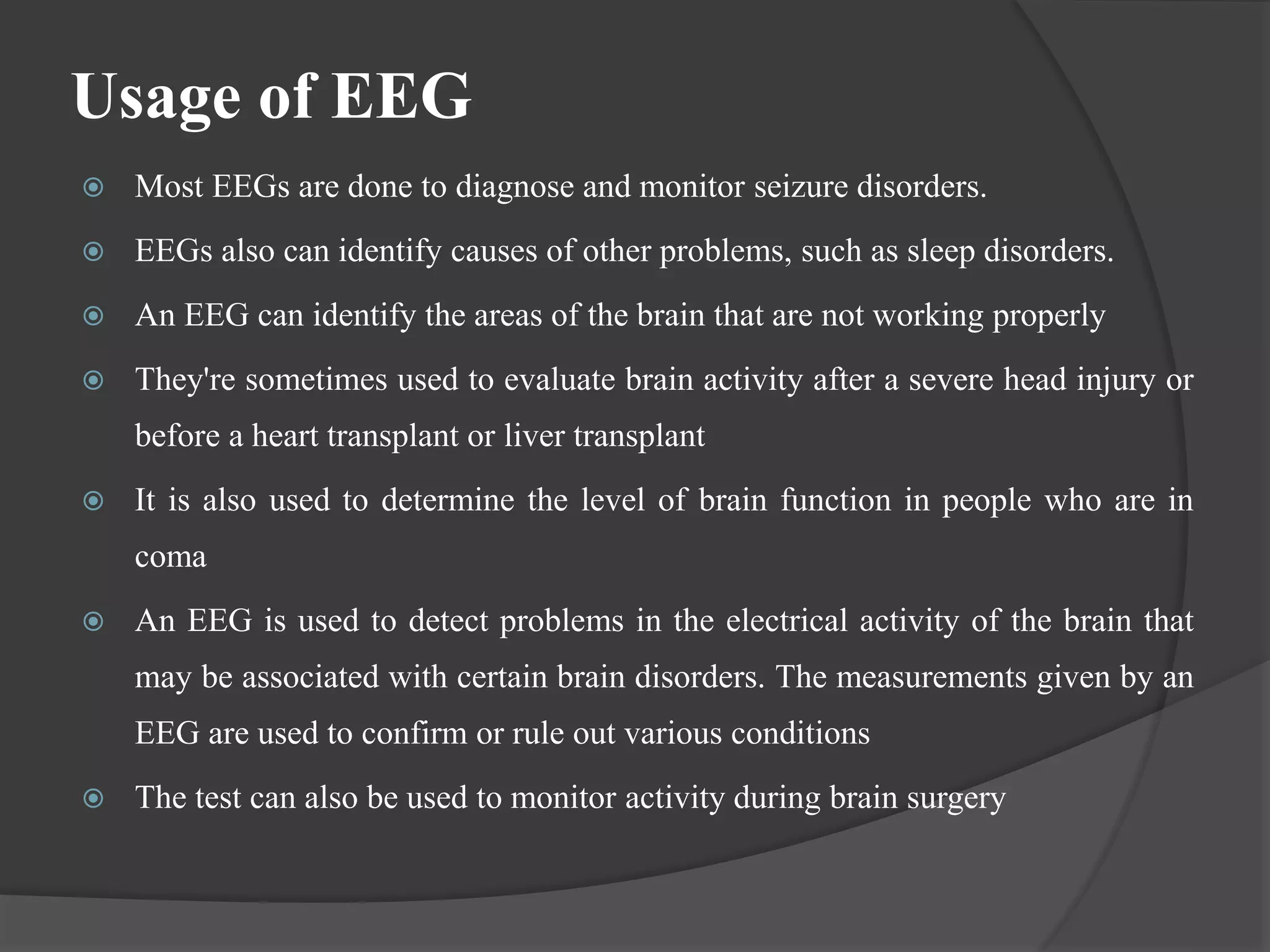 Usage of EEG

◉ Most EEGs are done to diagnose and monitor seizure disorders.

◉ EEGs also can identify causes of other problems, such as sleep disorders.

◉ An EEG can identify the areas of the brain that are not working properly

◉ They're sometimes used to evaluate brain activity after a severe head injury or before a heart transplant or liver transplant

◉ It is also used to determine the level of brain function in people who are in coma

◉ An EEG is used to detect problems in the electrical activity of the brain that may be associated with certain brain disorders. The measurements given by an EEG are used to confirm or rule out various conditions

◉ The test can also be used to monitor activity during brain surgery